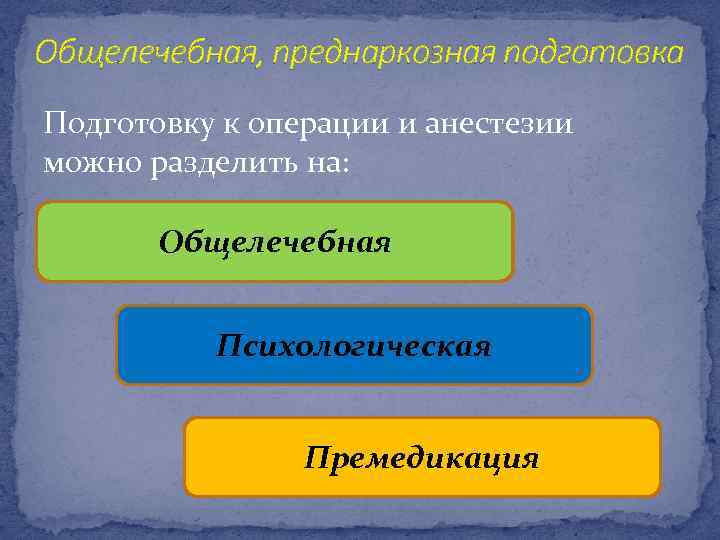 Общелечебная, преднаркозная подготовка

Подготовку к операции и анестезии можно разделить на:

Общелечебная

Психологическая

Премедикация